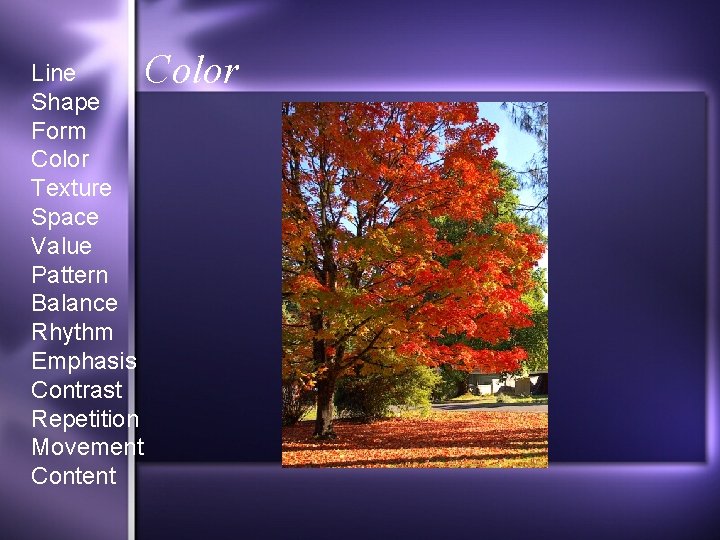 Line
Shape
Form
Color
Texture
Space
Value
Pattern
Balance
Rhythm
Emphasis
Contrast
Repetition
Movement
Content

Color